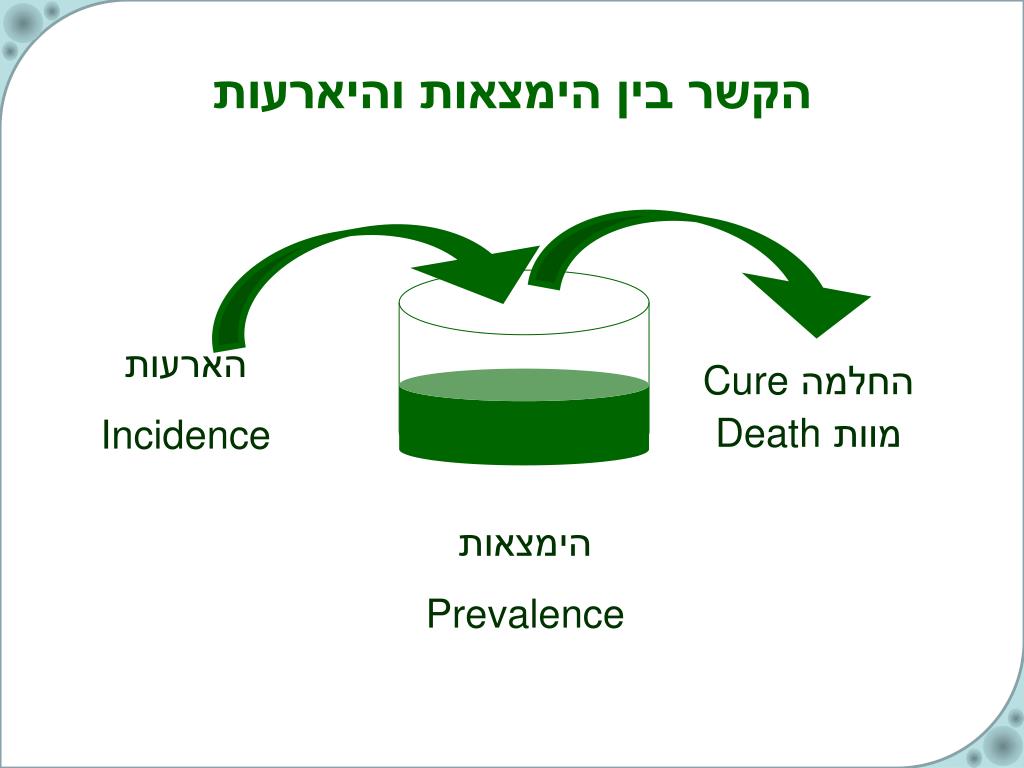 הקשר בין הימצאות והיארעות

הארעות
Incidence

החלמה Cure
מוות Death

הימצאות
Prevalence